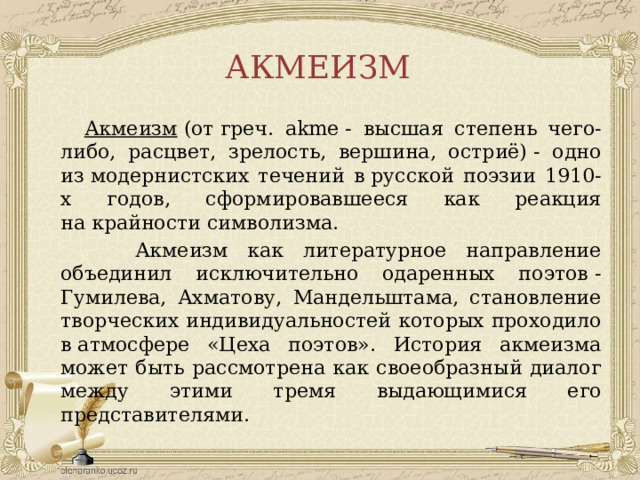 АКМЕИЗМ

Акмеизм (от греч. akme - высшая степень чего-либо, расцвет, зрелость, вершина, остриё) - одно из модернистских течений в русской поэзии 1910-х годов, сформировавшееся как реакция на крайности символизма.

Акмеизм как литературное направление объединил исключительно одаренных поэтов - Гумилева, Ахматову, Мандельштама, становление творческих индивидуальностей которых проходило в атмосфере «Цеха поэтов». История акмеизма может быть рассмотрена как своеобразный диалог между этими тремя выдающимися его представителями.

elenaranko.ucoz.ru